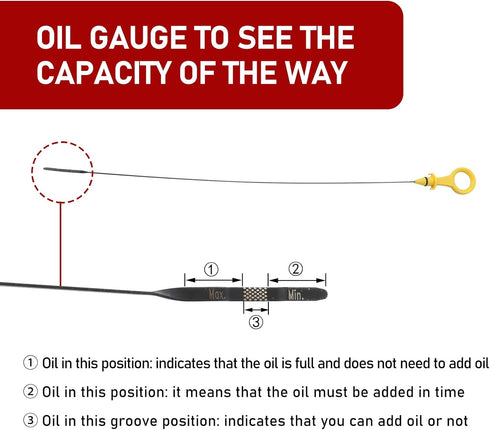 OIL GAUGE TO SEE THE CAPACITY OF THE WAY

①

②

Max.

Min.

③

① Oil in this position: indicates that the oil is full and does not need to add oil

② Oil in this position: it means that the oil must be added in time

③ Oil in this groove position: indicates that you can add oil or not